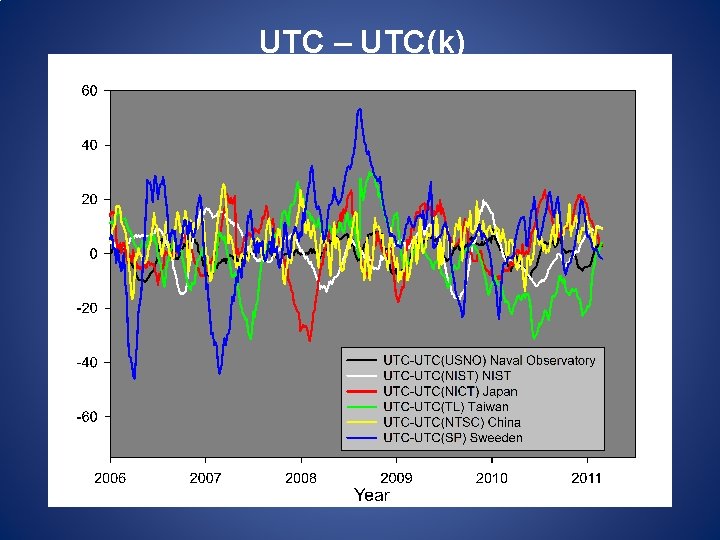 UTC – UTC(k)

60
40
20
0
-20
-40
-60

UTC-UTC(USNO) Naval Observatory
UTC-UTC(NIST) NIST
UTC-UTC(NICT) Japan
UTC-UTC(TL) Taiwan
UTC-UTC(NTSC) China
UTC-UTC(SP) Sweeden

2006 2007 2008 2009 2010 2011
Year